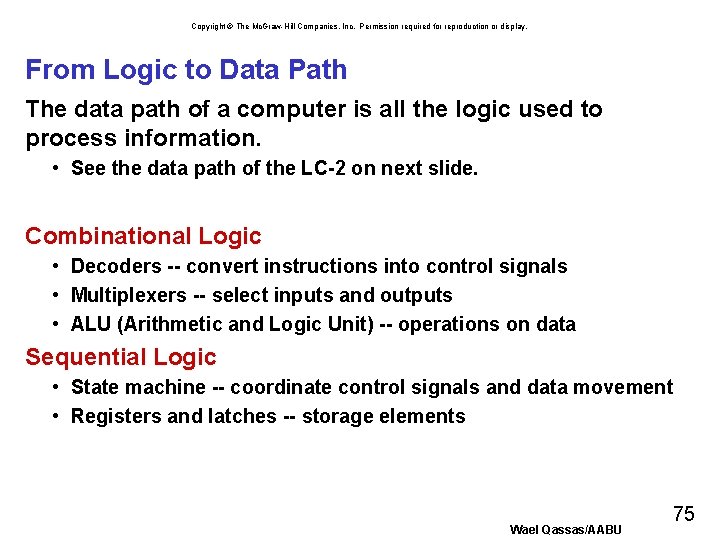 Copyright © The McGraw-Hill Companies, Inc. Permission required for reproduction or display.

From Logic to Data Path

The data path of a computer is all the logic used to process information.

• See the data path of the LC-2 on next slide.

Combinational Logic

• Decoders -- convert instructions into control signals
• Multiplexers -- select inputs and outputs
• ALU (Arithmetic and Logic Unit) -- operations on data

Sequential Logic

• State machine -- coordinate control signals and data movement
• Registers and latches -- storage elements

75

Wael Qassas/AABU